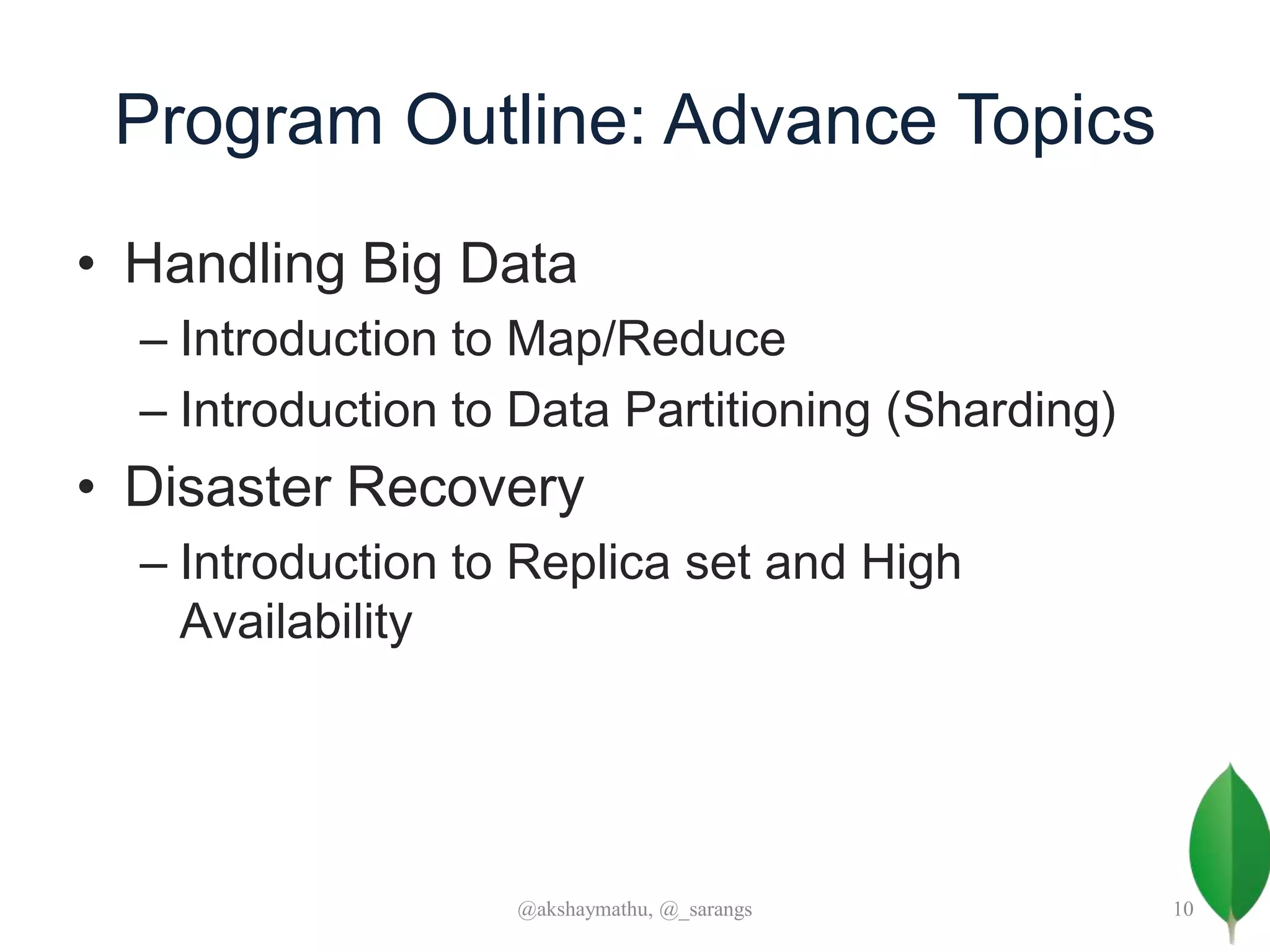 Program Outline: Advance Topics

• Handling Big Data
– Introduction to Map/Reduce
– Introduction to Data Partitioning (Sharding)

• Disaster Recovery
– Introduction to Replica set and High Availability

@akshaymathu, @_sarangs

10